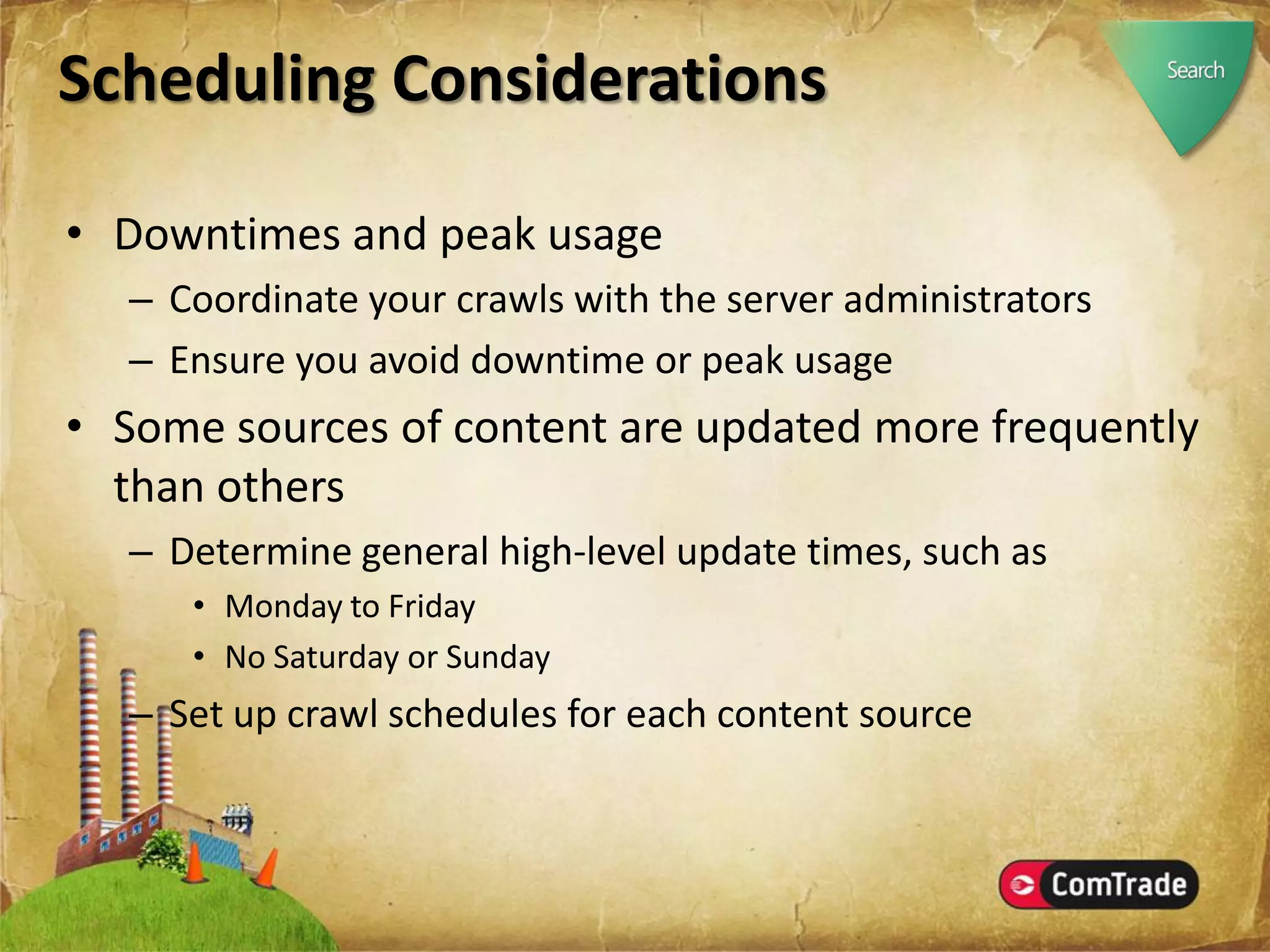 Scheduling Considerations

Search

• Downtimes and peak usage
– Coordinate your crawls with the server administrators
– Ensure you avoid downtime or peak usage
• Some sources of content are updated more frequently than others
– Determine general high-level update times, such as
• Monday to Friday
• No Saturday or Sunday
– Set up crawl schedules for each content source

ComTrade